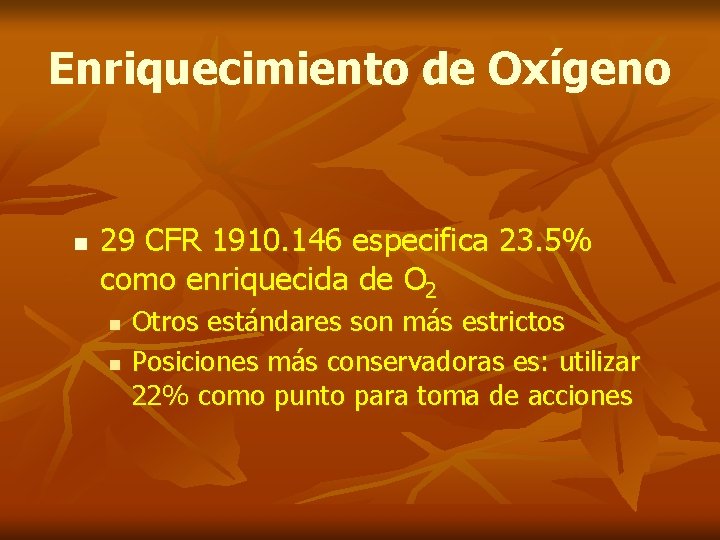 Enriquecimiento de Oxígeno

- 29 CFR 1910.146 especifica 23.5% como enriquecida de $O_2$
  - Otros estándares son más estrictos
  - Posiciones más conservadoras es: utilizar 22% como punto para toma de acciones